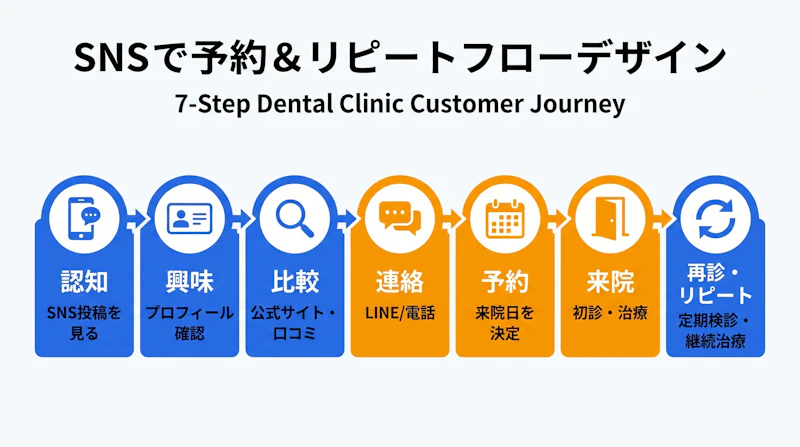 SNSで予約＆リピートフローデザイン

7-Step Dental Clinic Customer Journey

認知
SNS投稿を見る

興味
プロフィール確認

比較
公式サイト・口コミ

連絡
LINE/電話

予約
来院日を決定

来院
初診・治療

再診・リピート
定期検診・継続治療